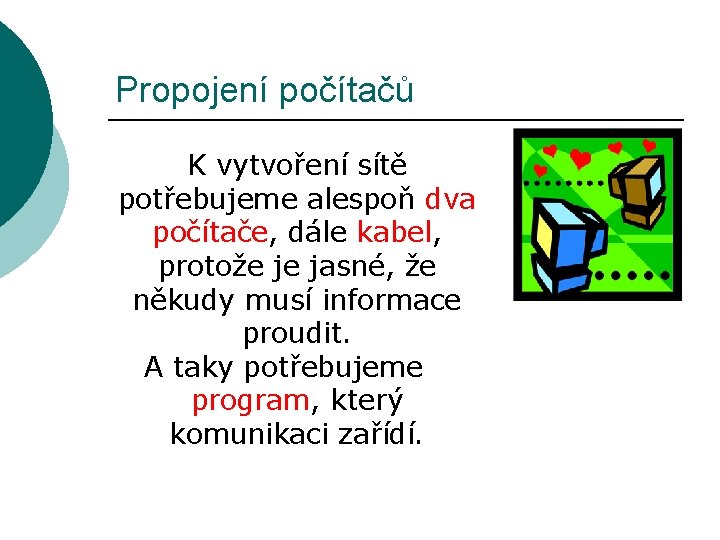 Propojení počítačů

K vytvoření sítě potřebujeme alespoň dva počítače, dále kabel, protože je jasné, že někudy musí informace proudit.
A taky potřebujeme program, který komunikaci zařídí.